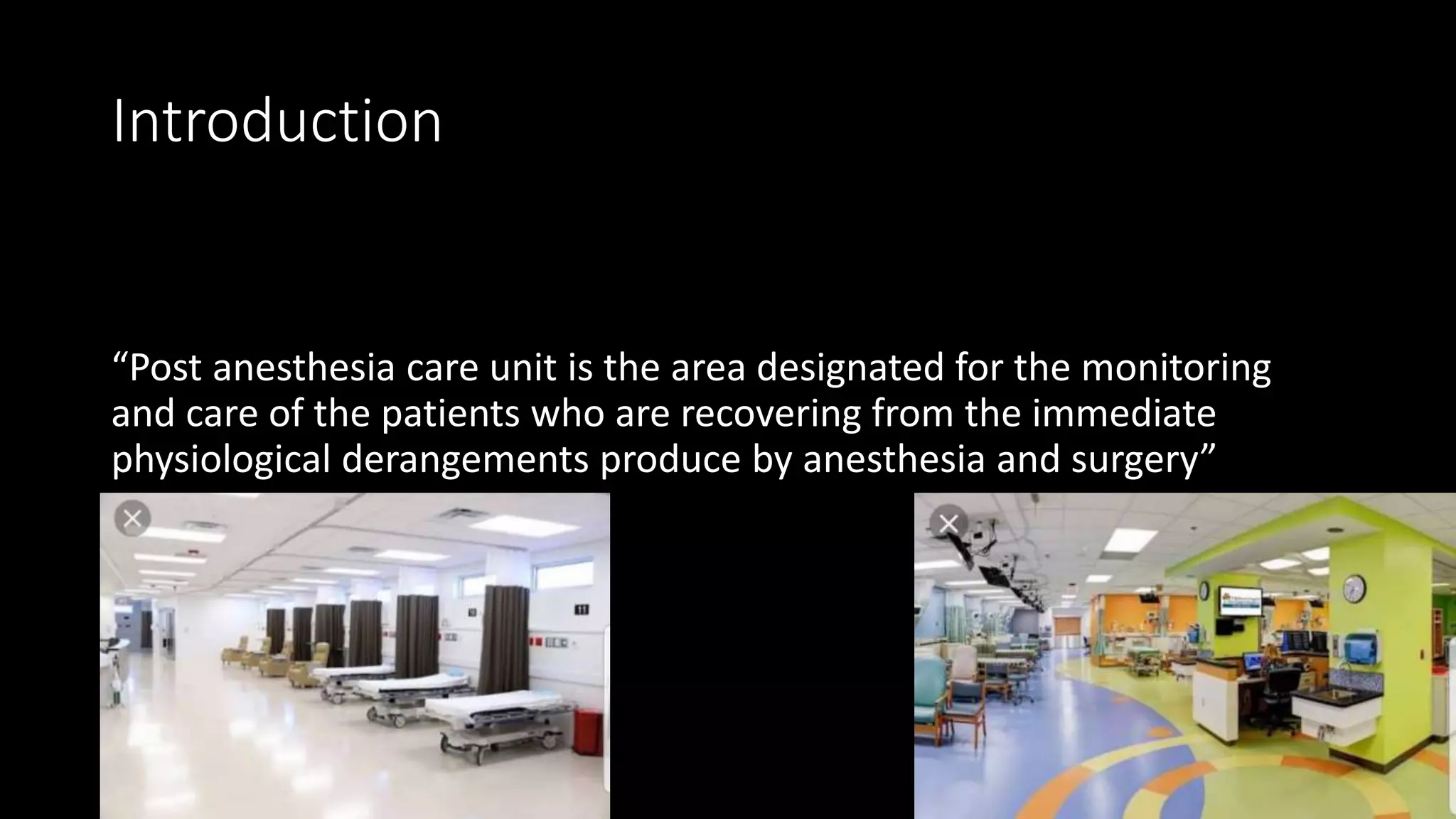 Introduction

“Post anesthesia care unit is the area designated for the monitoring and care of the patients who are recovering from the immediate physiological derangements produce by anesthesia and surgery”

11